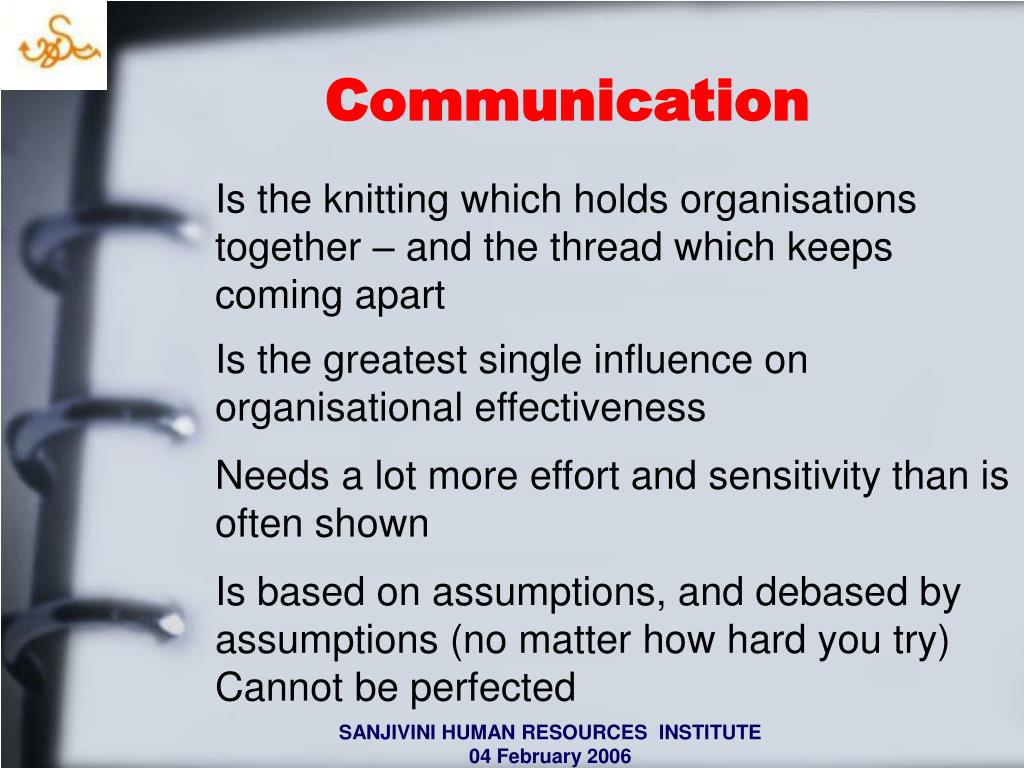 Communication

Is the knitting which holds organisations together – and the thread which keeps coming apart

Is the greatest single influence on organisational effectiveness

Needs a lot more effort and sensitivity than is often shown

Is based on assumptions, and debased by assumptions (no matter how hard you try)
Cannot be perfected

SANJIVINI HUMAN RESOURCES INSTITUTE
04 February 2006